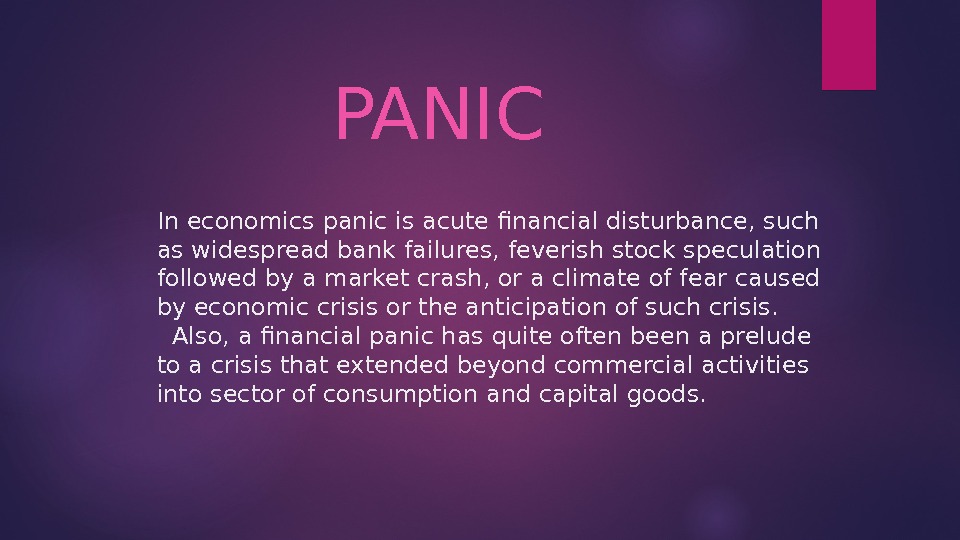 PANIC

In economics panic is acute financial disturbance, such as widespread bank failures, feverish stock speculation followed by a market crash, or a climate of fear caused by economic crisis or the anticipation of such crisis.

Also, a financial panic has quite often been a prelude to a crisis that extended beyond commercial activities into sector of consumption and capital goods.